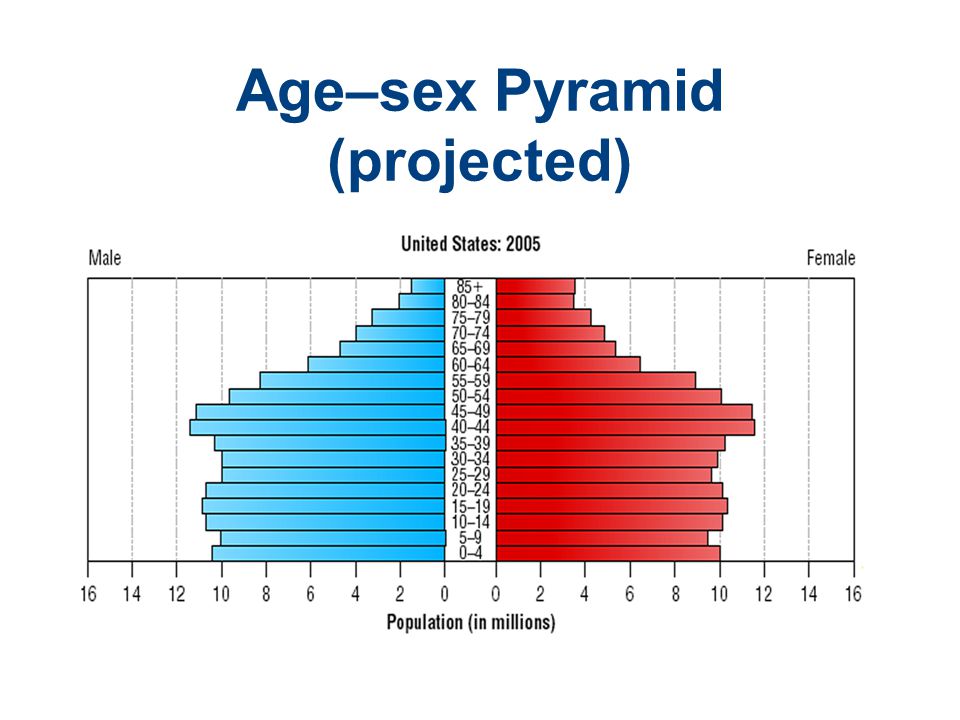 Age–sex Pyramid (projected)

United States: 2005

Male

Female

85+
80–84
75–79
70–74
65–69
60–64
55–59
50–54
45–49
40–44
35–39
30–34
25–29
20–24
15–19
10–14
5–9
0–4

16 14 12 10 8 6 4 2 0 0 2 4 6 8 10 12 14 16

Population (in millions)